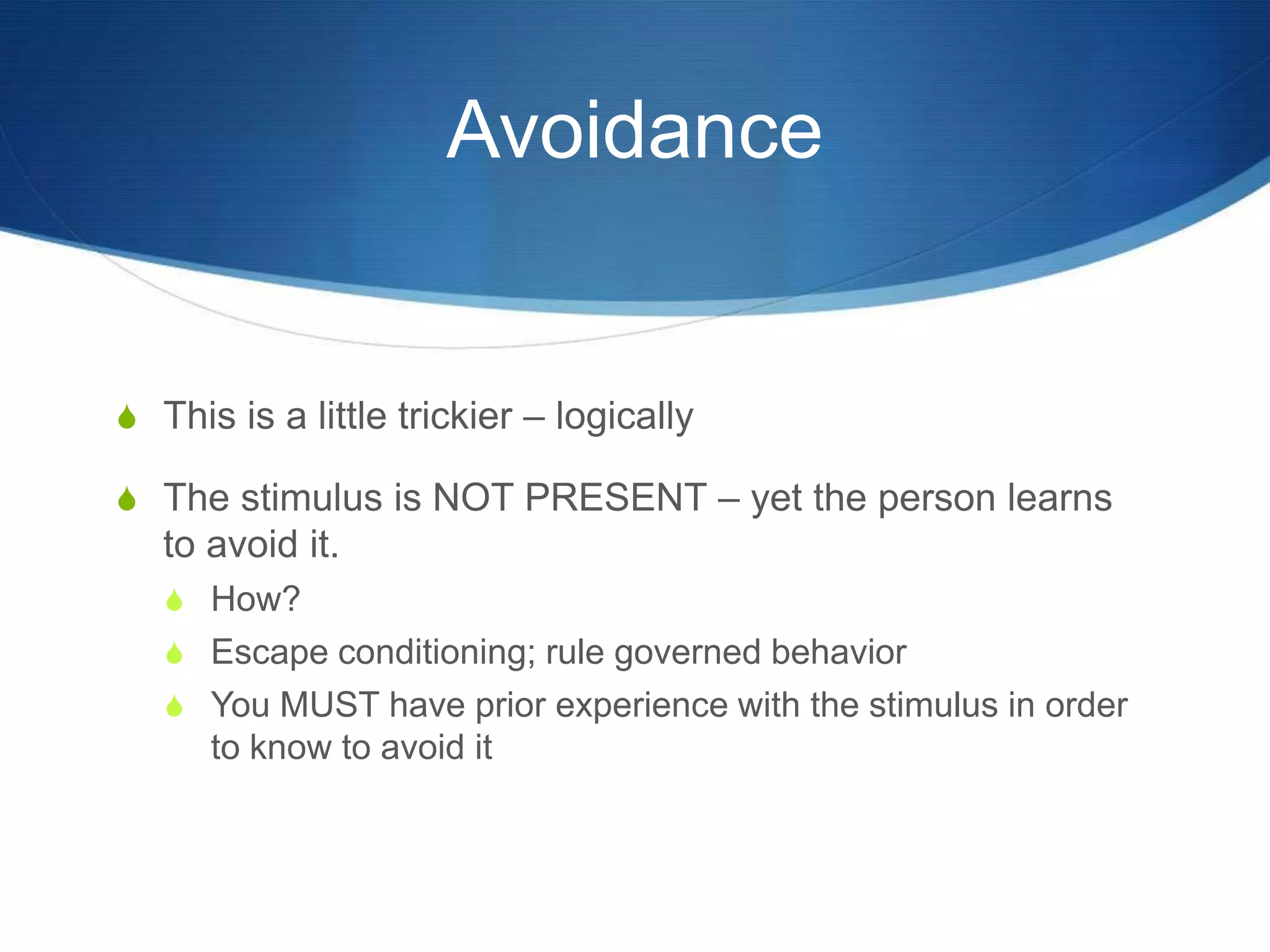 Avoidance

This is a little trickier – logically

The stimulus is NOT PRESENT – yet the person learns to avoid it.

How?

Escape conditioning; rule governed behavior

You MUST have prior experience with the stimulus in order to know to avoid it